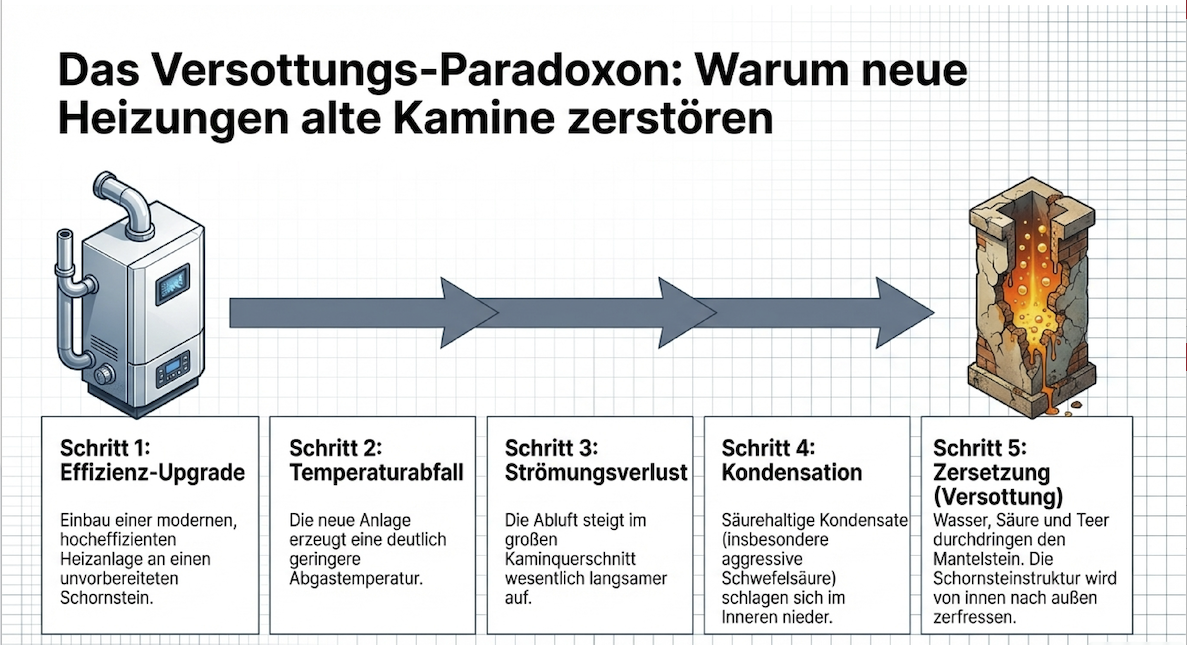 Das Versottungs-Paradoxon: Warum neue Heizungen alte Kamine zerstören

Schritt 1:
Effizienz-Upgrade

Einbau einer modernen, hocheffizienten Heizanlage an einen unvorbereiteten Schornstein.

Schritt 2:
Temperaturabfall

Die neue Anlage erzeugt eine deutlich geringere Abgastemperatur.

Schritt 3:
Strömungsverlust

Die Abluft steigt im großen Kaminquerschnitt wesentlich langsamer auf.

Schritt 4:
Kondensation

Säurehaltige Kondensate (insbesondere aggressive Schwefelsäure) schlagen sich im Inneren nieder.

Schritt 5:
Zersetzung (Versottung)

Wasser, Säure und Teer durchdringen den Mantelstein. Die Schornsteinstruktur wird von innen nach außen zerfressen.